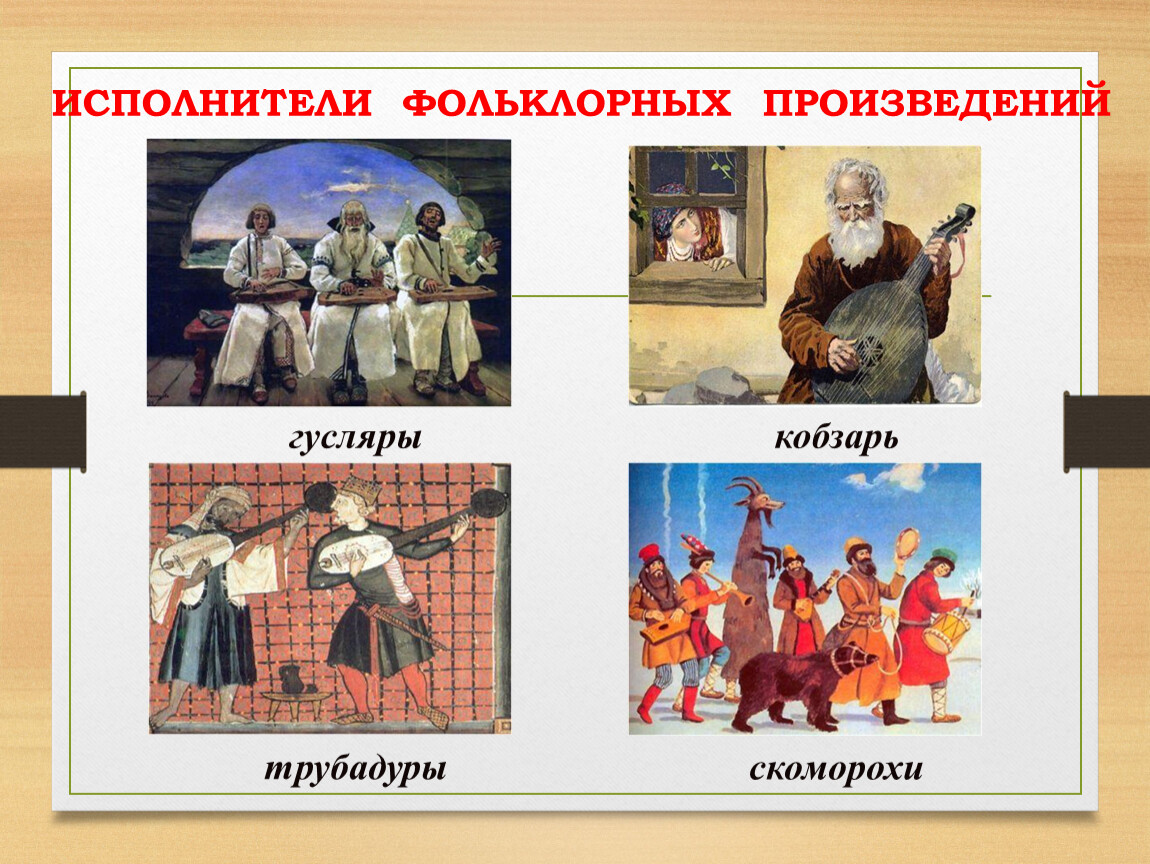 ИСПОЛНИТЕЛИ ФОЛЬКЛОРНЫХ ПРОИЗВЕДЕНИЙ

гусляры

кобзарь

трубадуры

скоморохи